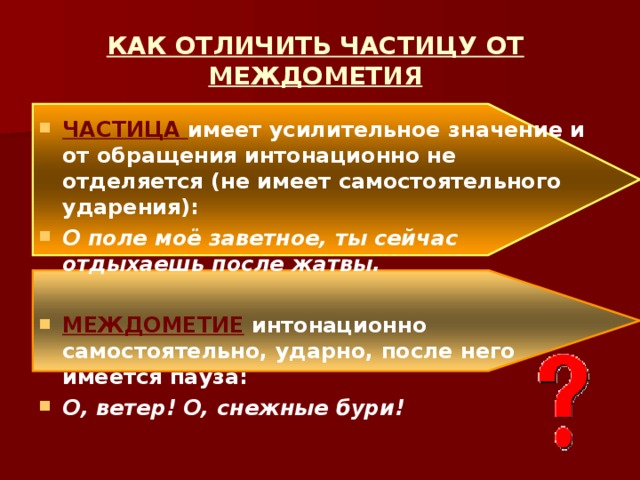 КАК ОТЛИЧИТЬ ЧАСТИЦУ ОТ МЕЖДОМЕТИЯ

ЧАСТИЦА имеет усилительное значение и от обращения интонационно не отделяется (не имеет самостоятельного ударения):

О поле моё заветное, ты сейчас отдыхаешь после жатвы.

МЕЖДОМЕТИЕ интонационно самостоятельно, ударно, после него имеется пауза:

О, ветер! О, снежные бури!

?